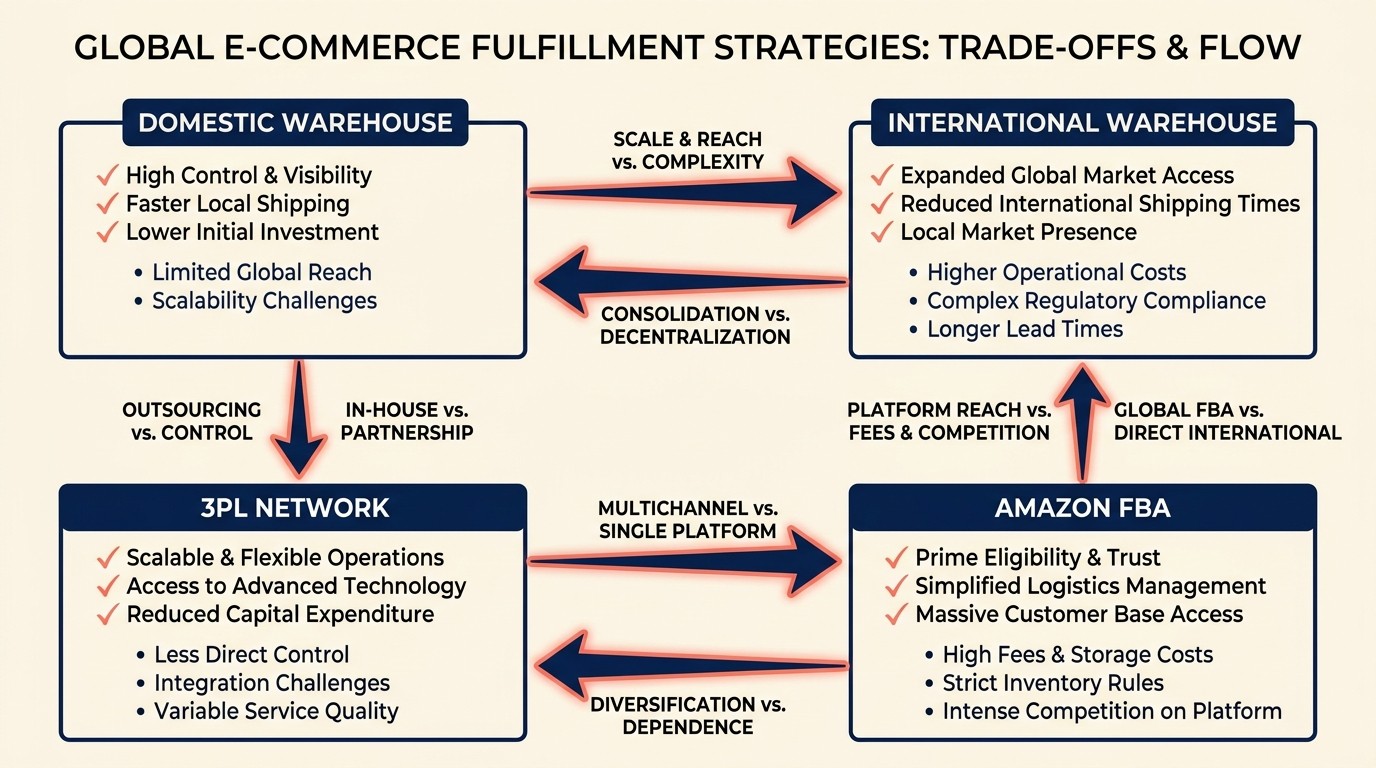 GLOBAL E-COMMERCE FULFILLMENT STRATEGIES: TRADE-OFFS & FLOW

DOMESTIC WAREHOUSE
✓ High Control & Visibility
✓ Faster Local Shipping
✓ Lower Initial Investment
• Limited Global Reach
• Scalability Challenges

SCALE & REACH vs. COMPLEXITY

CONSOLIDATION vs. DECENTRALIZATION

INTERNATIONAL WAREHOUSE
✓ Expanded Global Market Access
✓ Reduced International Shipping Times
✓ Local Market Presence
• Higher Operational Costs
• Complex Regulatory Compliance
• Longer Lead Times

OUTSOURCING vs. CONTROL

IN-HOUSE vs. PARTNERSHIP

PLATFORM REACH vs. FEES & COMPETITION

GLOBAL FBA vs. DIRECT INTERNATIONAL

3PL NETWORK
✓ Scalable & Flexible Operations
✓ Access to Advanced Technology
✓ Reduced Capital Expenditure
• Less Direct Control
• Integration Challenges
• Variable Service Quality

MULTICHANNEL vs. SINGLE PLATFORM

DIVERSIFICATION vs. DEPENDENCE

AMAZON FBA
✓ Prime Eligibility & Trust
✓ Simplified Logistics Management
✓ Massive Customer Base Access
• High Fees & Storage Costs
• Strict Inventory Rules
• Intense Competition on Platform